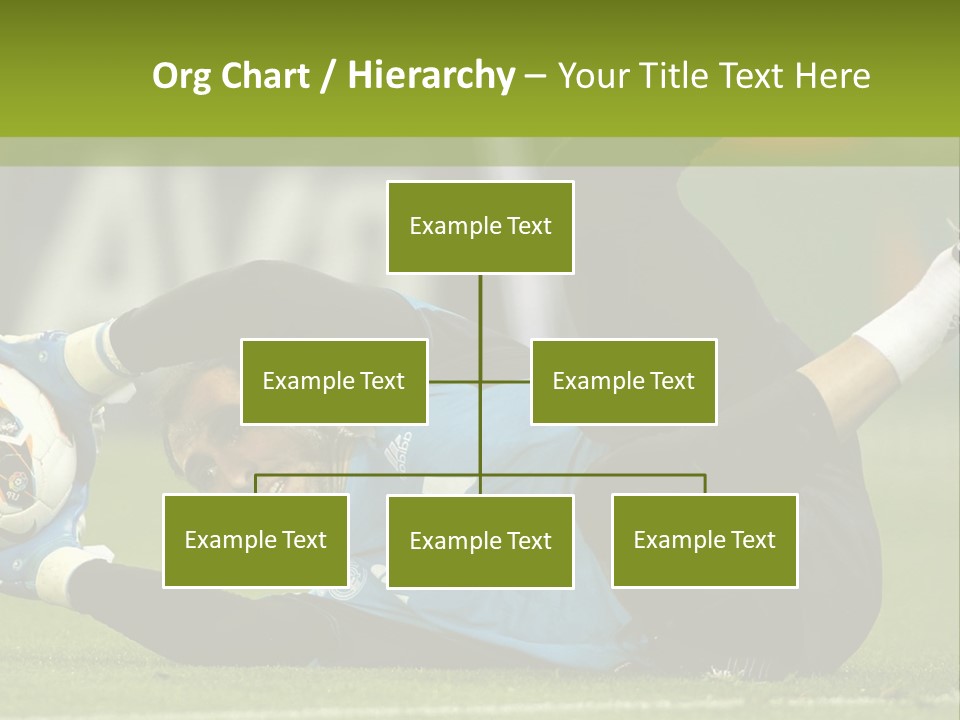 Org Chart / Hierarchy – Your Title Text Here

Example Text

Example Text

Example Text

Example Text

Example Text

Example Text